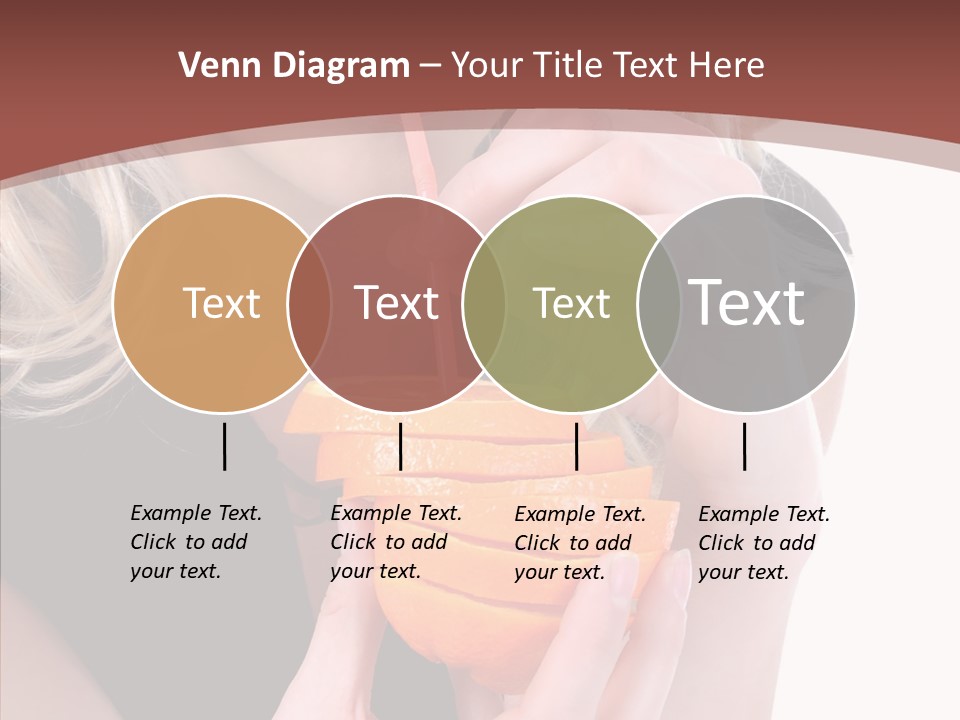 Venn Diagram – Your Title Text Here

Text

Text

Text

Text

Example Text. Click to add your text.

Example Text. Click to add your text.

Example Text. Click to add your text.

Example Text. Click to add your text.